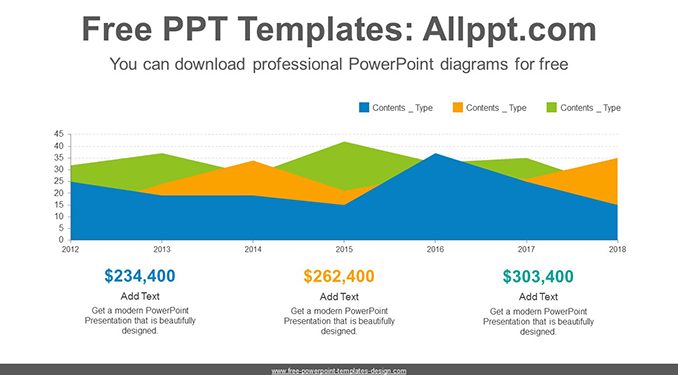 Free PPT Templates: Allppt.com

You can download professional PowerPoint diagrams for free

Contents _ Type Contents _ Type Contents _ Type

45
40
35
30
25
20
15
10
5
0

2012 2013 2014 2015 2016 2017 2018

$234,400

Add Text

Get a modern PowerPoint Presentation that is beautifully designed.

$262,400

Add Text

Get a modern PowerPoint Presentation that is beautifully designed.

$303,400

Add Text

Get a modern PowerPoint Presentation that is beautifully designed.

www.free-powerpoint-templates-design.com